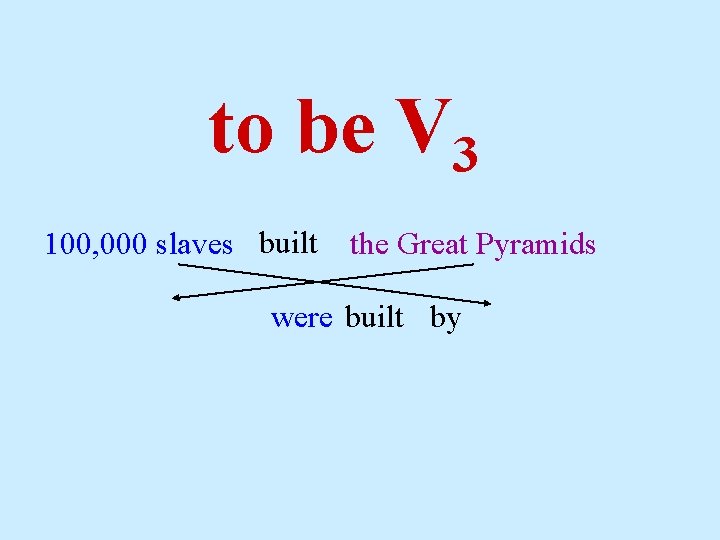 to be $V_3$

100,000 slaves built the Great Pyramids

were built by